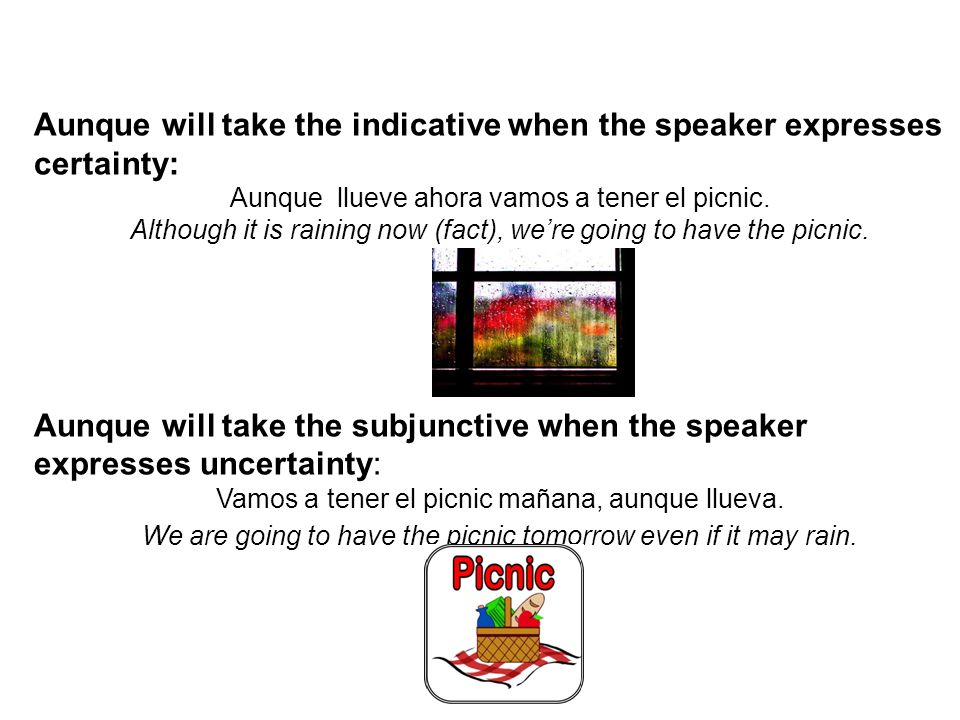 Aunque will take the indicative when the speaker expresses certainty:

Aunque llueve ahora vamos a tener el picnic.

Although it is raining now (fact), we're going to have the picnic.

Aunque will take the subjunctive when the speaker expresses uncertainty:

Vamos a tener el picnic mañana, aunque llueva.

We are going to have the picnic tomorrow even if it may rain.

Picnic